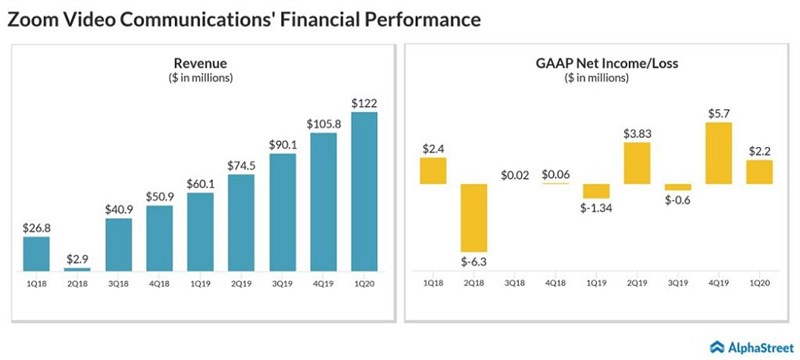 Zoom Video Communications' Financial Performance

Revenue
($ in millions)

$26.8
$2.9
$40.9
$50.9
$60.1
$74.5
$90.1
$105.8
$122

1Q18
2Q18
3Q18
4Q18
1Q19
2Q19
3Q19
4Q19
1Q20

GAAP Net Income/Loss
($ in millions)

$2.4
$-6.3
$0.02
$0.06
$-1.34
$3.83
$-0.6
$5.7
$2.2

1Q18
2Q18
3Q18
4Q18
1Q19
2Q19
3Q19
4Q19
1Q20

AlphaStreet